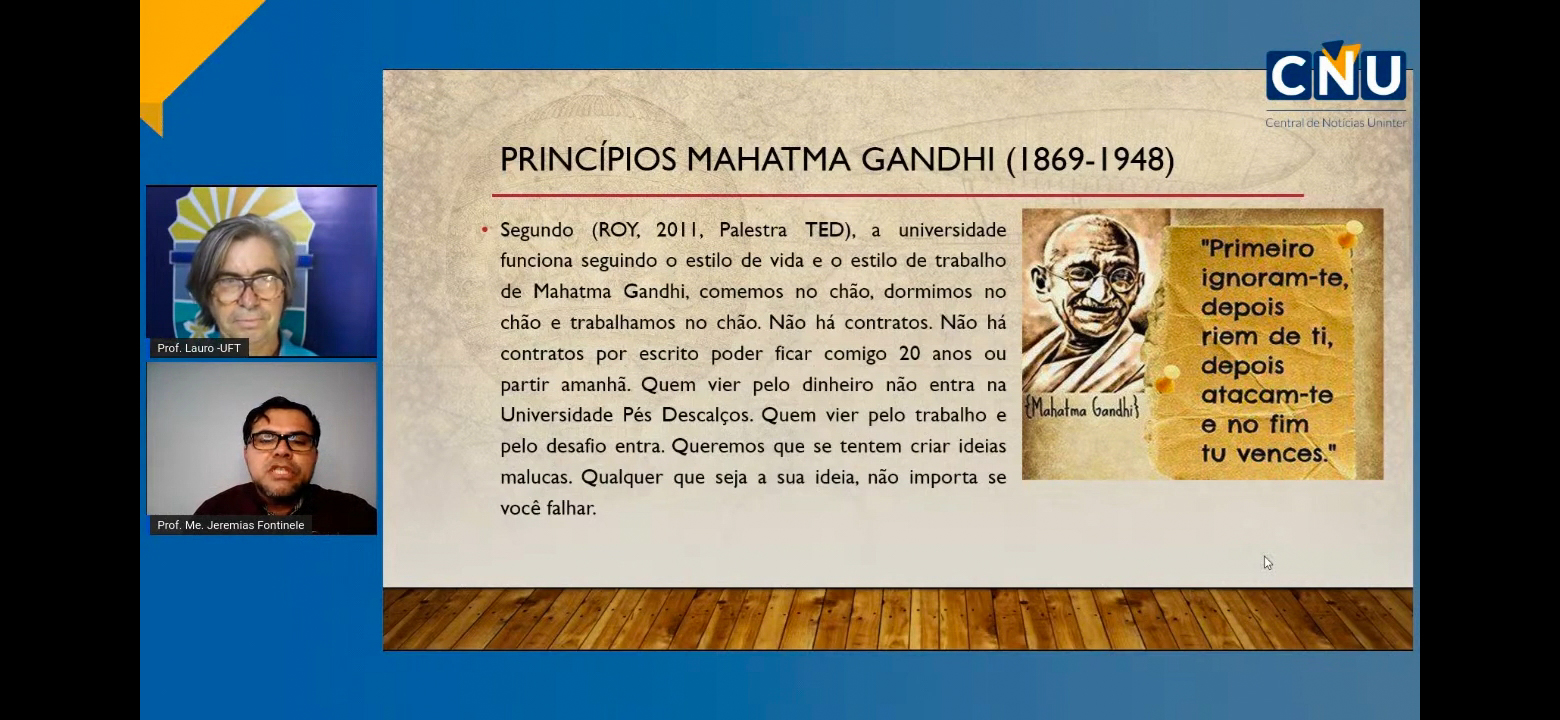 CNU
Central de Notícias Uninter

Prof. Lauro -UFT

Prof. Me. Jeremias Fontinele

PRINCÍPIOS MAHATMA GANDHI (1869-1948)

• Segundo (ROY, 2011, Palestra TED), a universidade funciona seguindo o estilo de vida e o estilo de trabalho de Mahatma Gandhi, comemos no chão, dormimos no chão e trabalhamos no chão. Não há contratos. Não há contratos por escrito poder ficar comigo 20 anos ou partir amanhã. Quem vier pelo dinheiro não entra na Universidade Pés Descalços. Quem vier pelo trabalho e pelo desafio entra. Queremos que se tentem criar ideias malucas. Qualquer que seja a sua ideia, não importa se você falhar.

{Mahatma Gandhi}

"Primeiro ignoram-te, depois riem de ti, depois atacam-te e no fim tu vences."